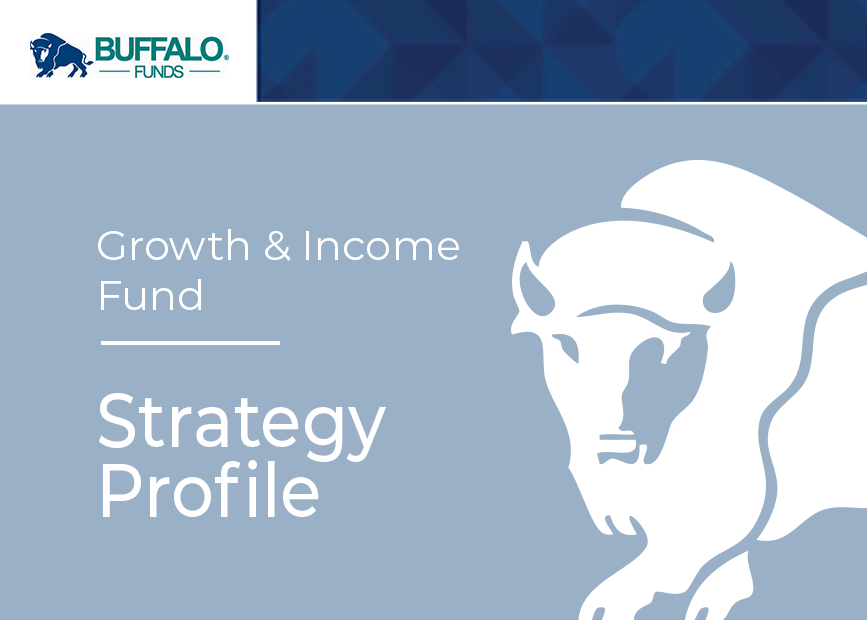 BUFFALO®
FUNDS

Growth & Income Fund

Strategy Profile